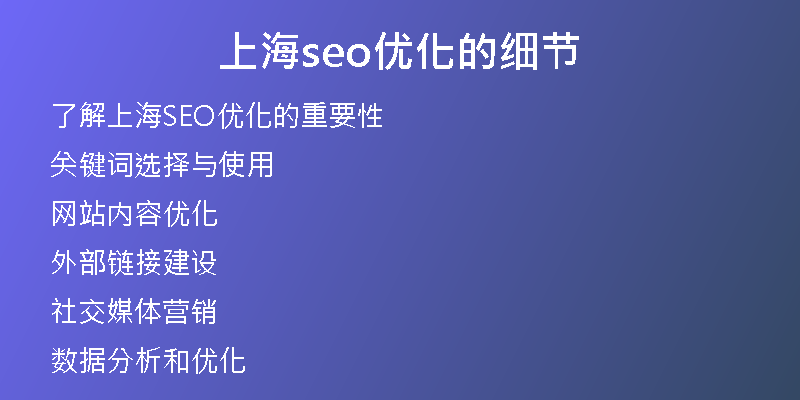 上海seo优化的细节

了解上海SEO优化的重要性

关键词选择与使用

网站内容优化

外部链接建设

社交媒体营销

数据分析和优化